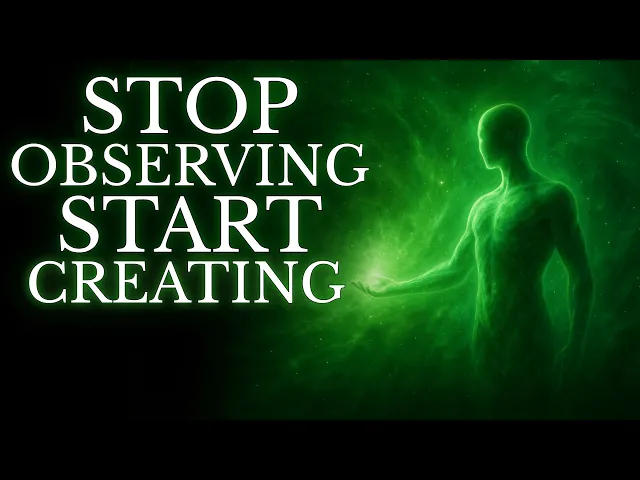 STOP
OBSERVING
START
CREATING